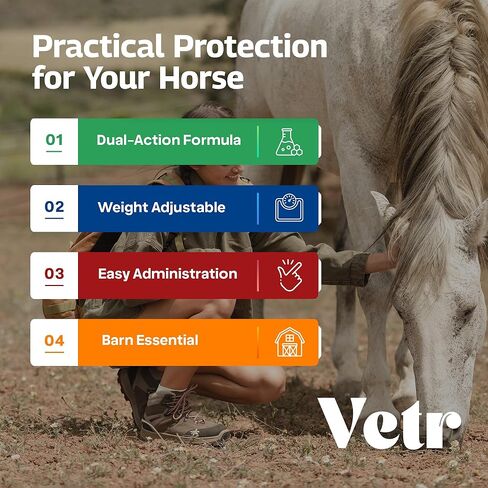 Practical Protection for Your Horse

01 Dual-Action Formula

02 Weight Adjustable

03 Easy Administration

04 Barn Essential

Vetr